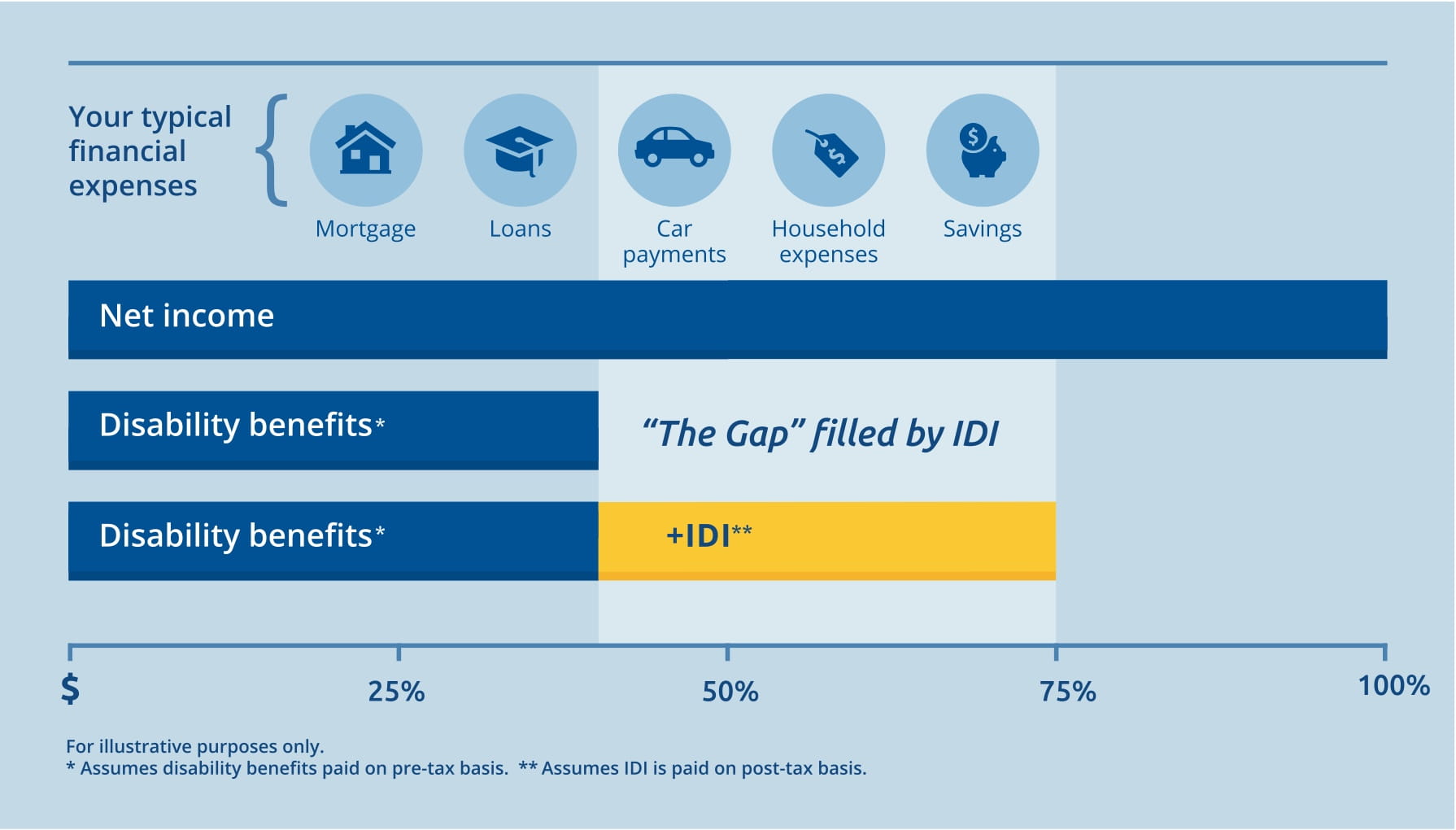 Your typical financial expenses

Mortgage

Loans

Car payments

Household expenses

Savings

Net income

Disability benefits*

"The Gap" filled by IDI

Disability benefits*

+IDI**

$

25%

50%

75%

100%

For illustrative purposes only.
* Assumes disability benefits paid on pre-tax basis. ** Assumes IDI is paid on post-tax basis.